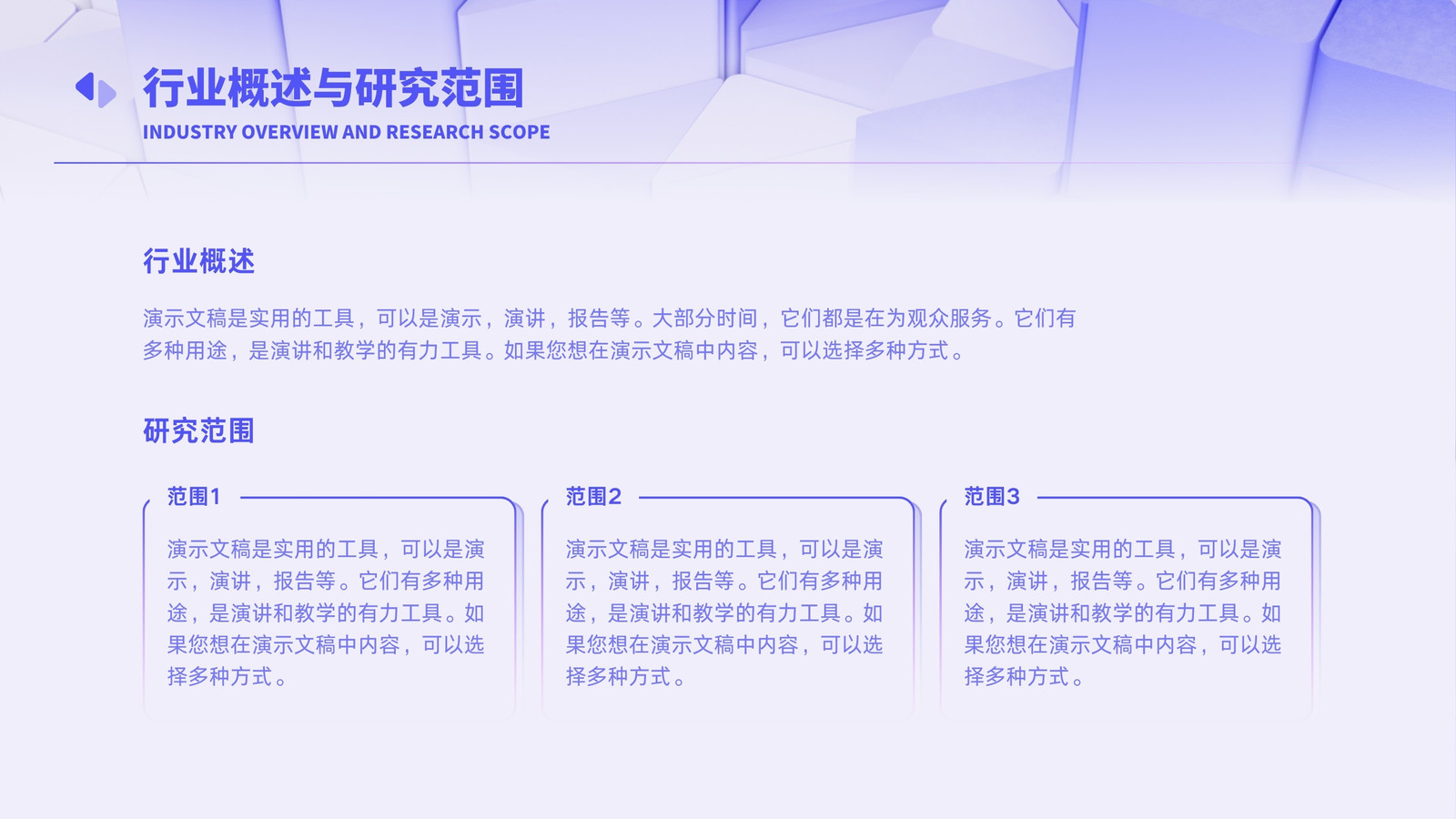 行业概述与研究范围
INDUSTRY OVERVIEW AND RESEARCH SCOPE

行业概述

演示文稿是实用的工具，可以是演示，演讲，报告等。大部分时间，它们都是在为观众服务。它们有多种用途，是演讲和教学的有力工具。如果您想在演示文稿中内容，可以选择多种方式。

研究范围

范围1

演示文稿是实用的工具，可以是演示，演讲，报告等。它们有多种用途，是演讲和教学的有力工具。如果您想在演示文稿中内容，可以选择多种方式。

范围2

演示文稿是实用的工具，可以是演示，演讲，报告等。它们有多种用途，是演讲和教学的有力工具。如果您想在演示文稿中内容，可以选择多种方式。

范围3

演示文稿是实用的工具，可以是演示，演讲，报告等。它们有多种用途，是演讲和教学的有力工具。如果您想在演示文稿中内容，可以选择多种方式。